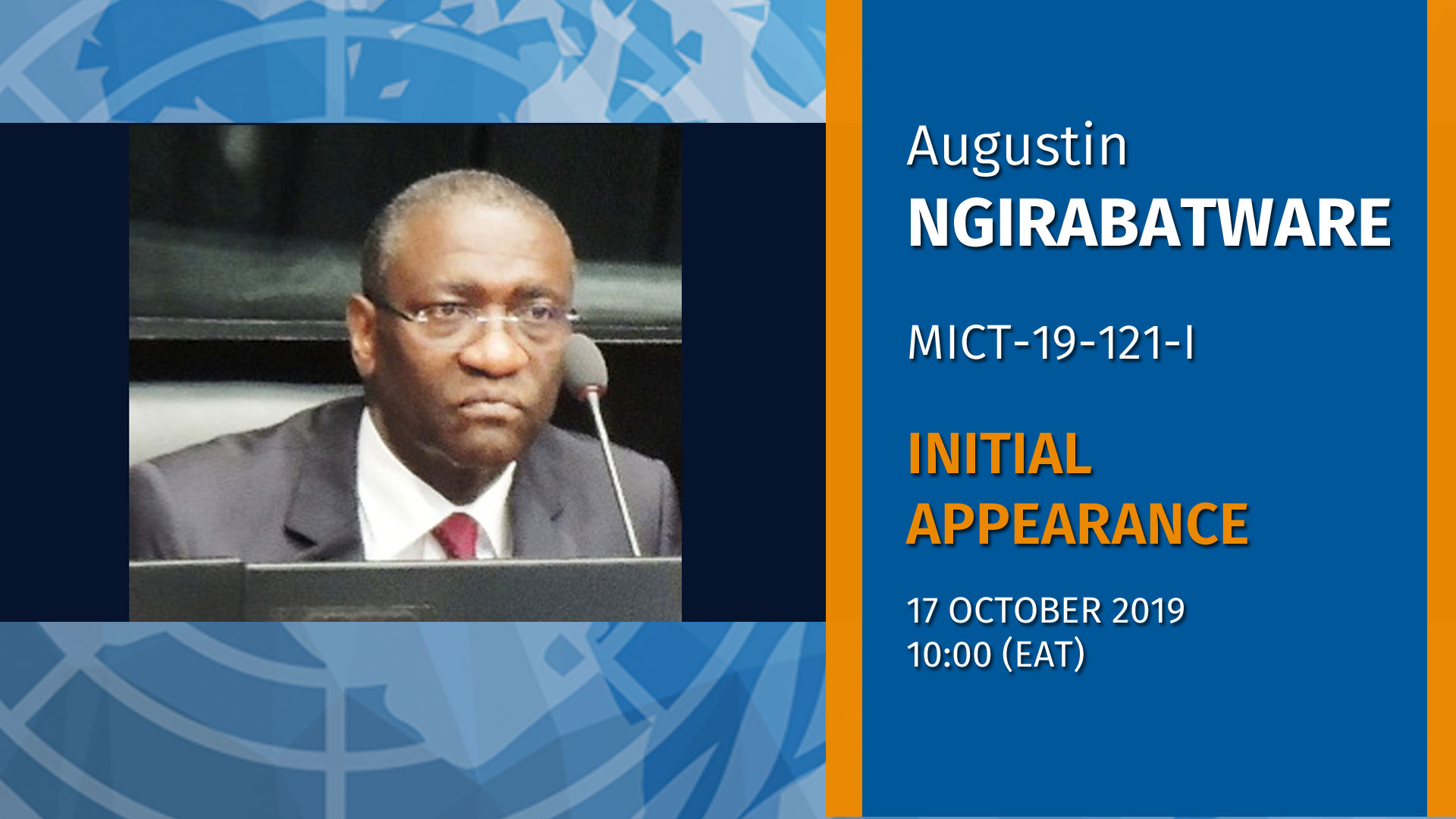 Augustin
NGIRABATWARE

MICT-19-121-I

INITIAL
APPEARANCE

17 OCTOBER 2019
10:00 (EAT)